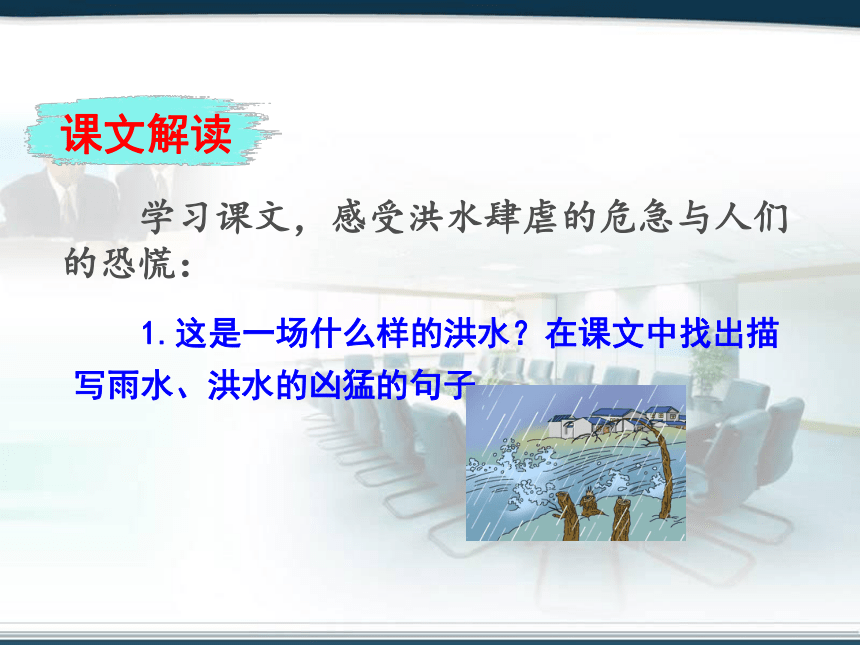 课文解读

学习课文，感受洪水肆虐的危急与人们的恐慌：

1. 这是一场什么样的洪水？在课文中找出描写雨水、洪水的凶猛的句子